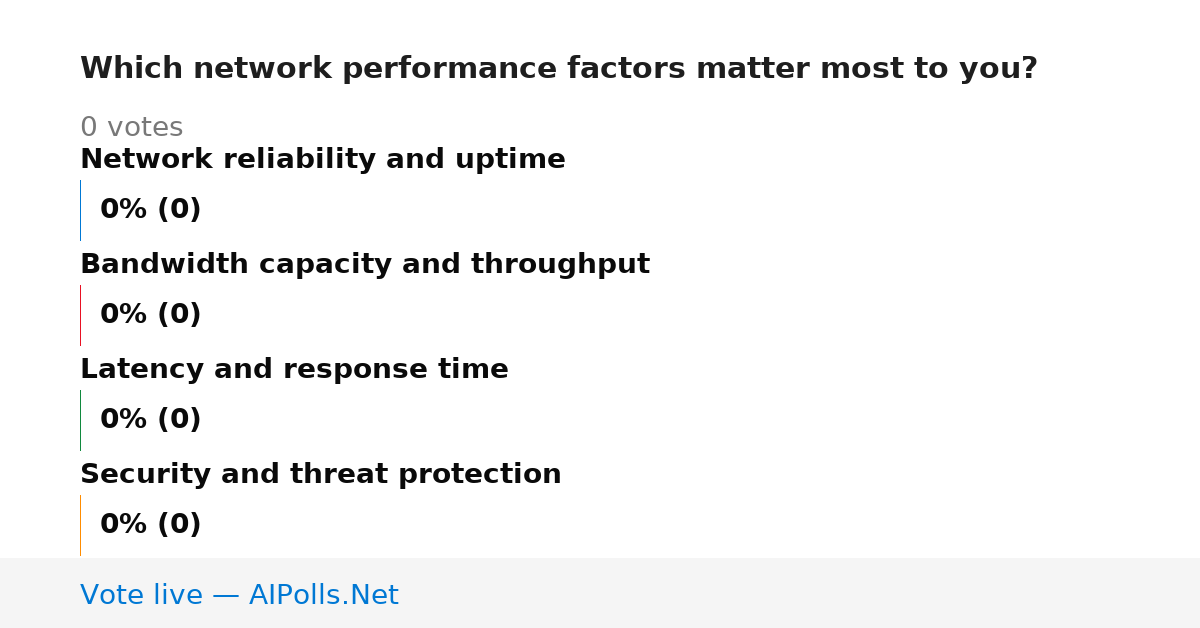 Which network performance factors matter most to you?

0 votes

Network reliability and uptime

0% (0)

Bandwidth capacity and throughput

0% (0)

Latency and response time

0% (0)

Security and threat protection

0% (0)

Vote live — AIPolls.Net